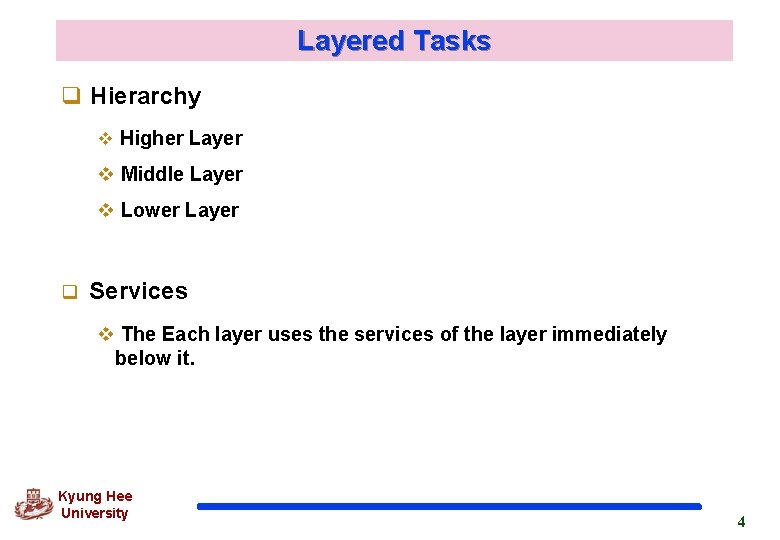 Layered Tasks

❑ Hierarchy

❖ Higher Layer

❖ Middle Layer

❖ Lower Layer

❑ Services

❖ The Each layer uses the services of the layer immediately below it.

Kyung Hee University

4